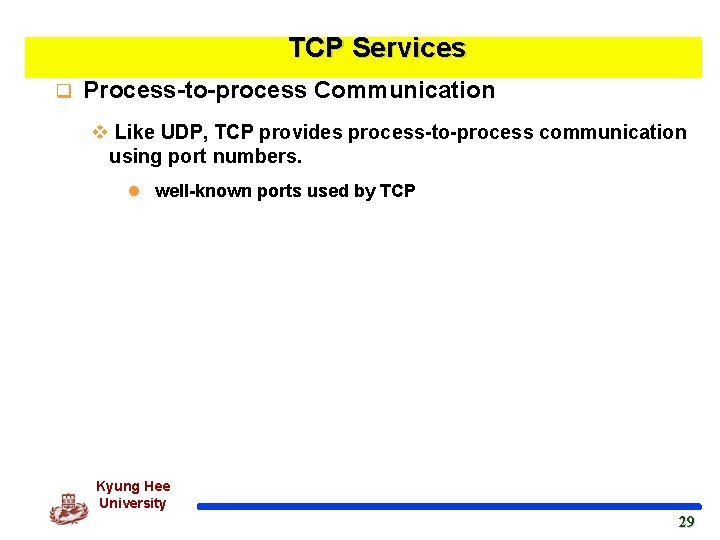 TCP Services

Process-to-process Communication

Like UDP, TCP provides process-to-process communication using port numbers.

well-known ports used by TCP

Kyung Hee University

29